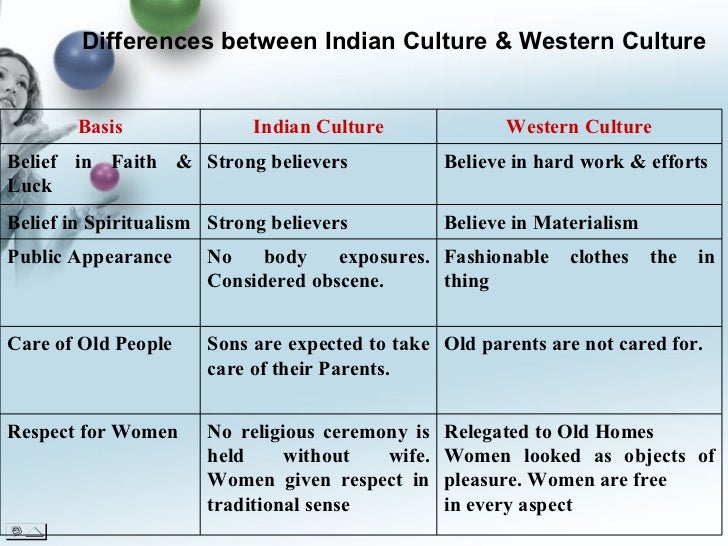 Differences between Indian Culture & Western Culture

| Basis | Indian Culture | Western Culture |
|---|---|---|
| Belief in Faith & Luck | Strong believers | Believe in hard work & efforts |
| Belief in Spiritualism | Strong believers | Believe in Materialism |
| Public Appearance | No body exposures. Considered obscene. | Fashionable clothes the in thing |
| Care of Old People | Sons are expected to take care of their Parents. | Old parents are not cared for. |
| Respect for Women | No religious ceremony is held without wife. Women given respect in traditional sense | Relegated to Old Homes Women looked as objects of pleasure. Women are free in every aspect |